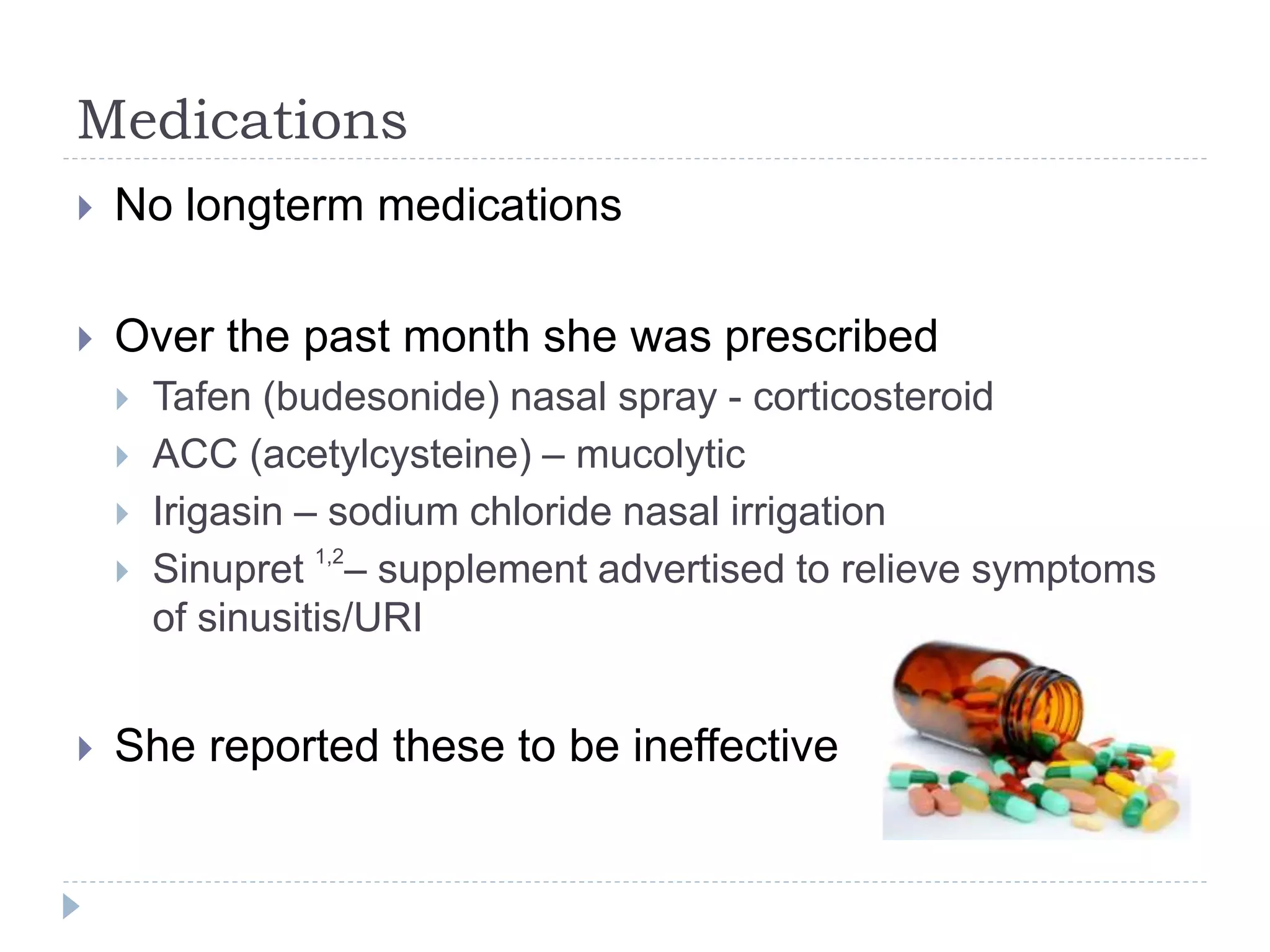 Medications

No longterm medications

Over the past month she was prescribed

Tafen (budesonide) nasal spray - corticosteroid

ACC (acetylcysteine) – mucolytic

Irigasin – sodium chloride nasal irrigation

Sinupret $^{1,2}$– supplement advertised to relieve symptoms of sinusitis/URI

She reported these to be ineffective